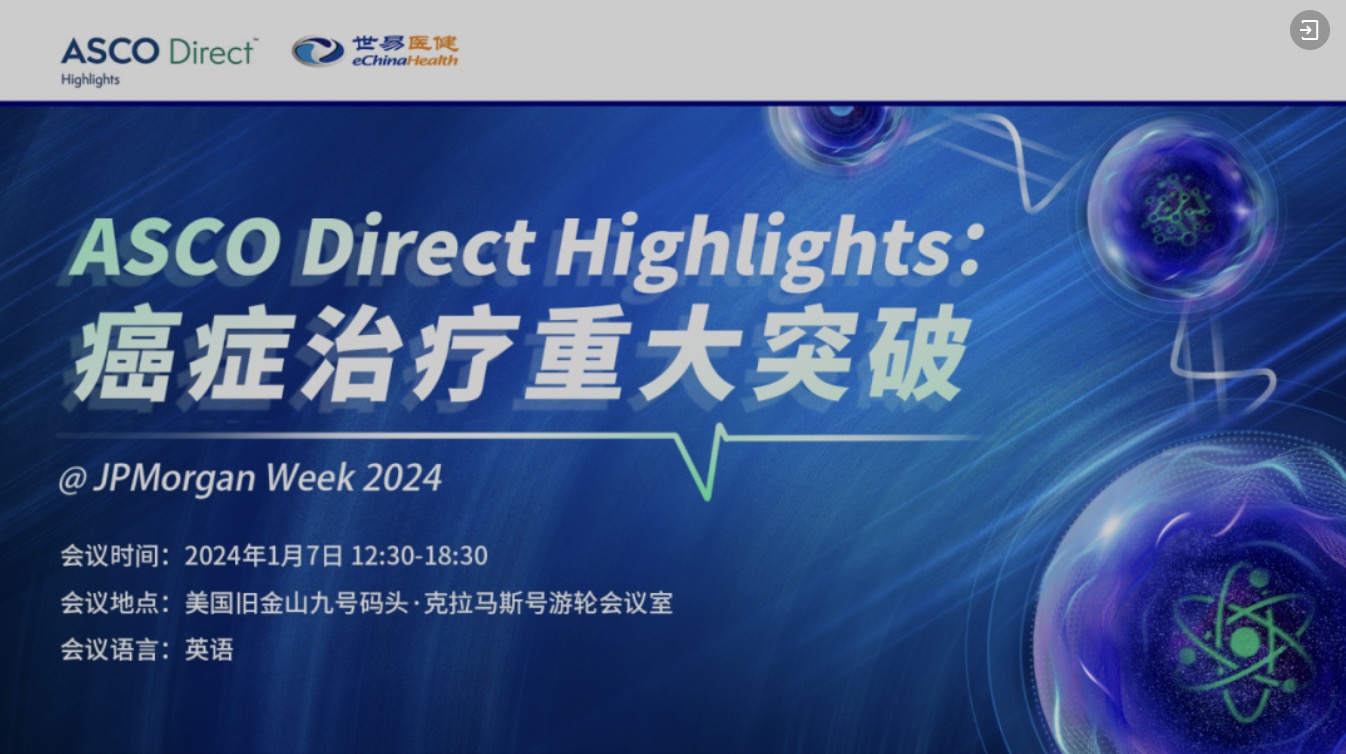 ASCO Direct™
Highlights

世易医健
eChinaHealth

ASCO Direct Highlights:
癌症治疗重大突破

@ JPMorgan Week 2024

会议时间：2024年1月7日 12:30-18:30
会议地点：美国旧金山九号码头·克拉马斯号游轮会议室
会议语言：英语